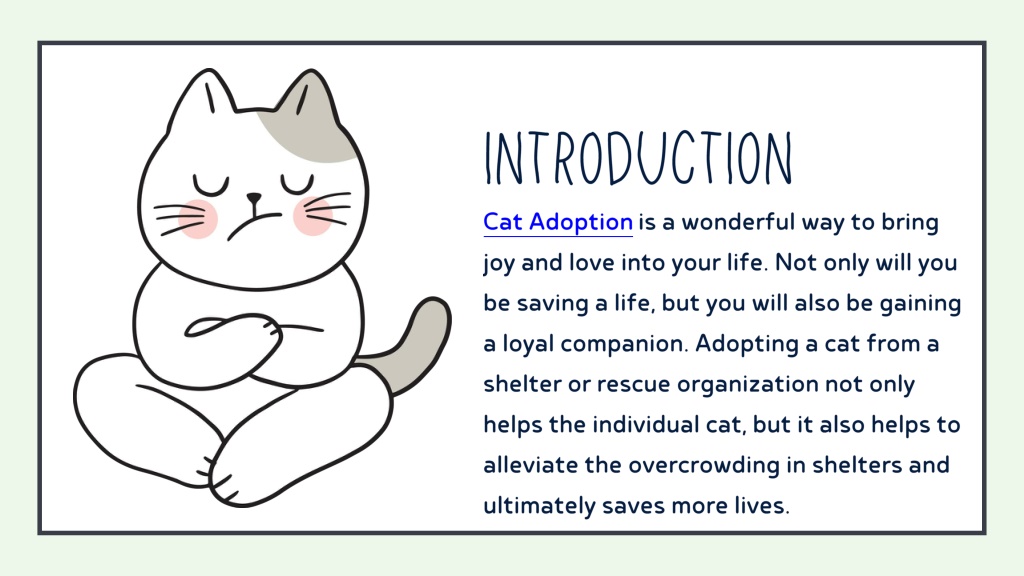 INTRODUCTION

Cat Adoption is a wonderful way to bring joy and love into your life. Not only will you be saving a life, but you will also be gaining a loyal companion. Adopting a cat from a shelter or rescue organization not only helps the individual cat, but it also helps to alleviate the overcrowding in shelters and ultimately saves more lives.